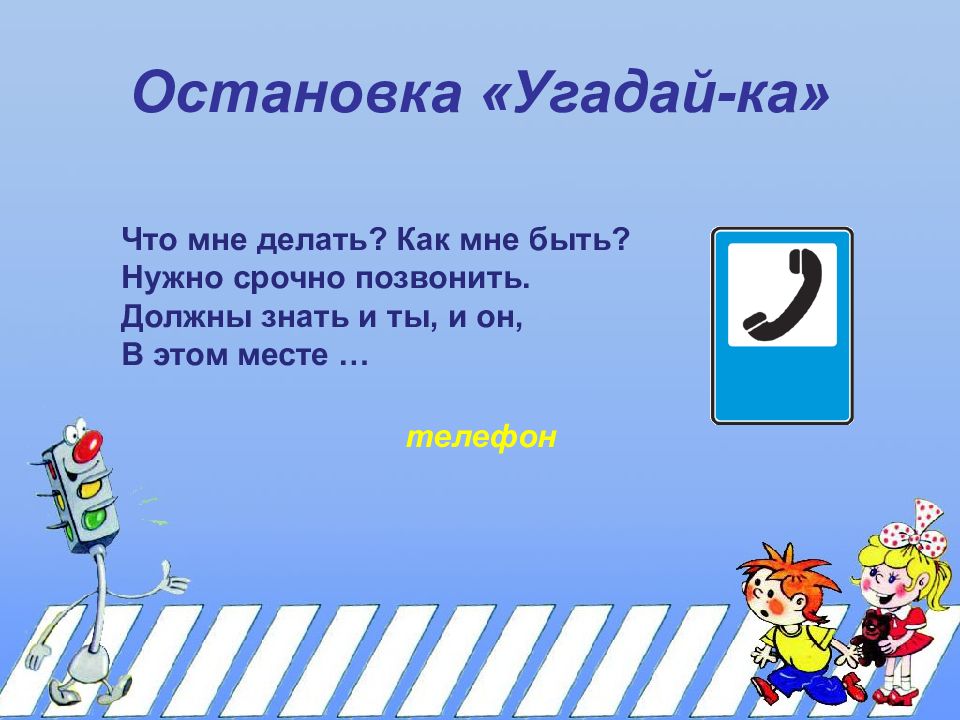 Остановка «Угадай-ка»

Что мне делать? Как мне быть?
Нужно срочно позвонить.
Должны знать и ты, и он,
В этом месте …

телефон